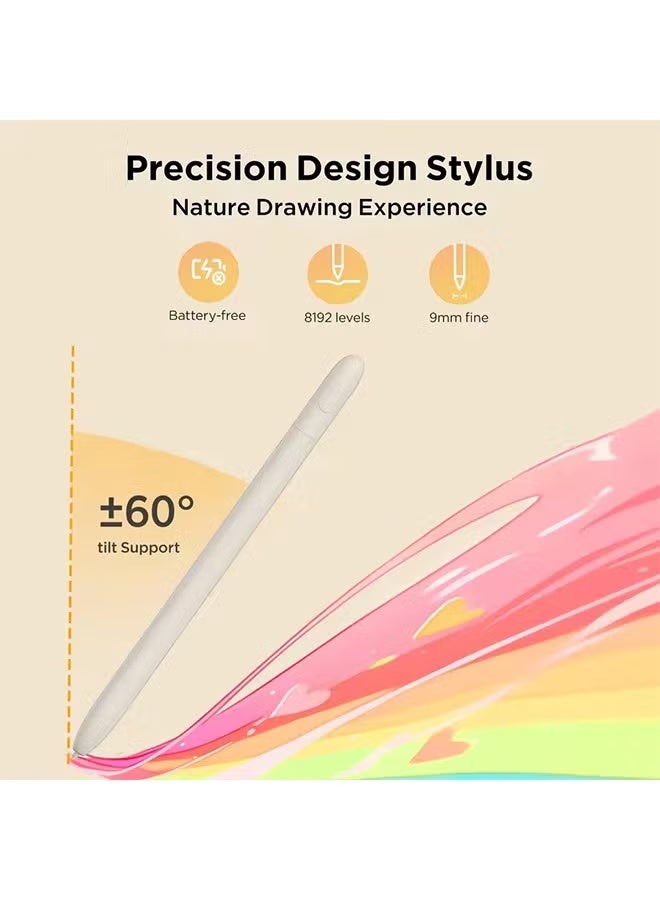 Precision Design Stylus
Nature Drawing Experience

Battery-free
8192 levels
9mm fine

±60°
tilt Support